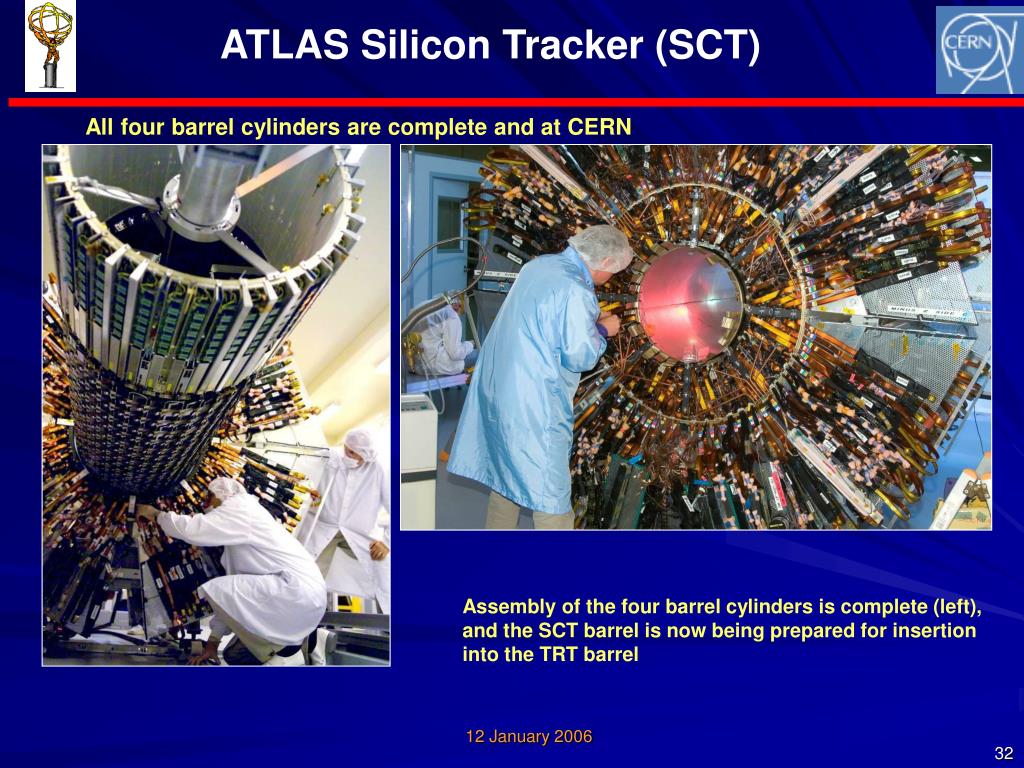 ATLAS Silicon Tracker (SCT)

CERN

All four barrel cylinders are complete and at CERN

Assembly of the four barrel cylinders is complete (left), and the SCT barrel is now being prepared for insertion into the TRT barrel

12 January 2006

32